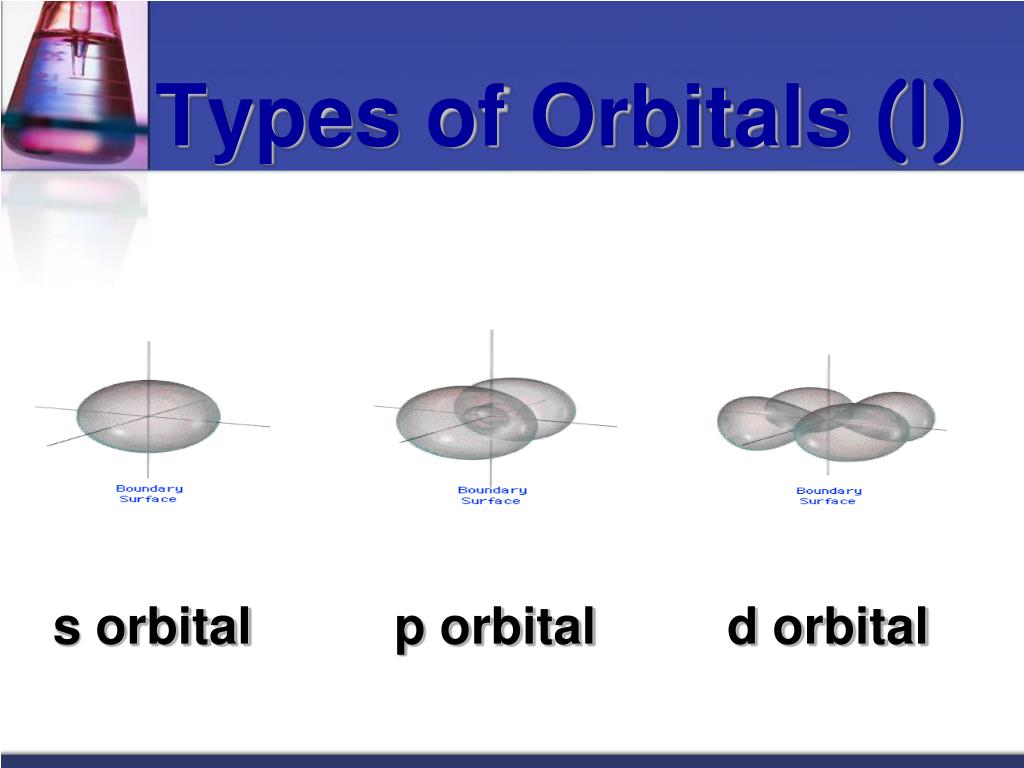 Types of Orbitals (l)

Boundary Surface

Boundary Surface

Boundary Surface

s orbital

p orbital

d orbital